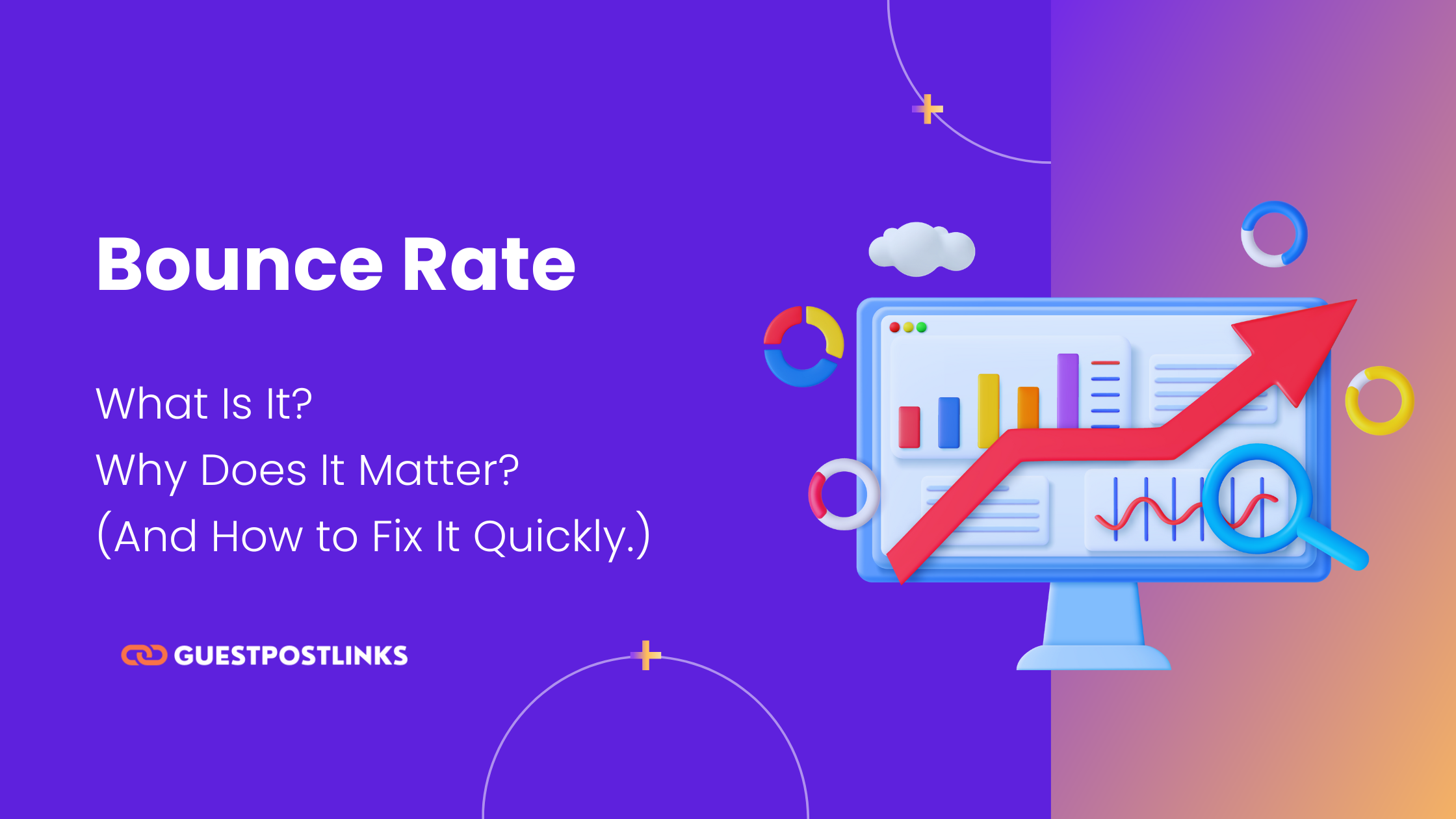 Bounce Rate

What Is It?
Why Does It Matter?
(And How to Fix It Quickly.)

GUESTPOSTLINKS